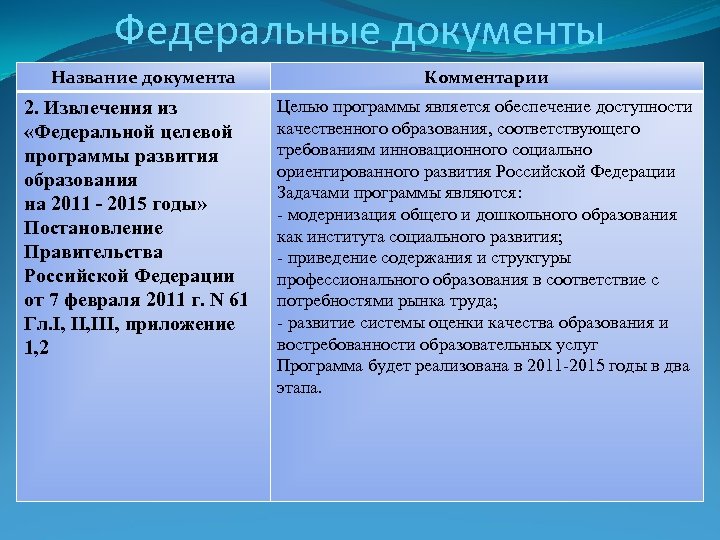 Федеральные документы

| Название документа | Комментарии |
|---|---|
| 2. Извлечения из «Федеральной целевой программы развития образования на 2011 - 2015 годы» Постановление Правительства Российской Федерации от 7 февраля 2011 г. N 61 Гл.I, II,III, приложение 1,2 | Целью программы является обеспечение доступности качественного образования, соответствующего требованиям инновационного социально ориентированного развития Российской Федерации Задачами программы являются: - модернизация общего и дошкольного образования как института социального развития; - приведение содержания и структуры профессионального образования в соответствие с потребностями рынка труда; - развитие системы оценки качества образования и востребованности образовательных услуг Программа будет реализована в 2011-2015 годы в два этапа. |